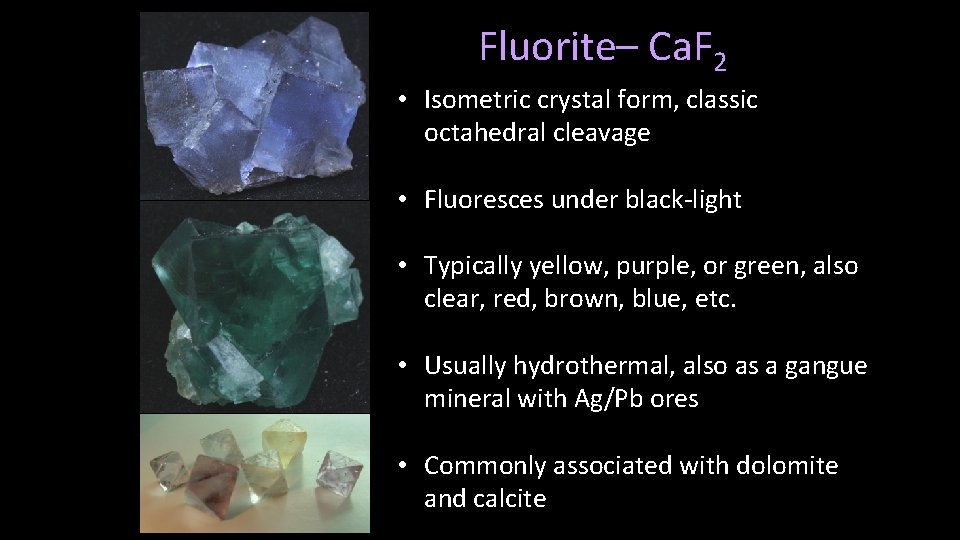 Fluorite– $CaF_2$

• Isometric crystal form, classic octahedral cleavage

• Fluoresces under black-light

• Typically yellow, purple, or green, also clear, red, brown, blue, etc.

• Usually hydrothermal, also as a gangue mineral with Ag/Pb ores

• Commonly associated with dolomite and calcite